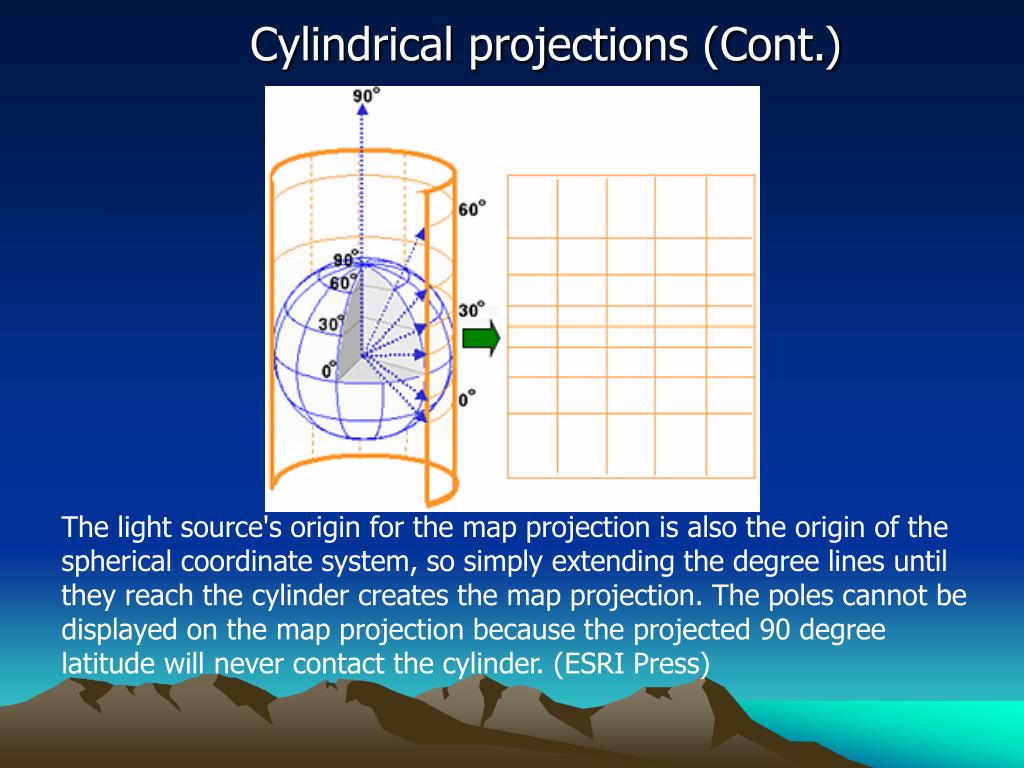 Cylindrical projections (Cont.)

90°
60°
90°
60°
30°
30°
0°
0°

The light source's origin for the map projection is also the origin of the spherical coordinate system, so simply extending the degree lines until they reach the cylinder creates the map projection. The poles cannot be displayed on the map projection because the projected 90 degree latitude will never contact the cylinder. (ESRI Press)